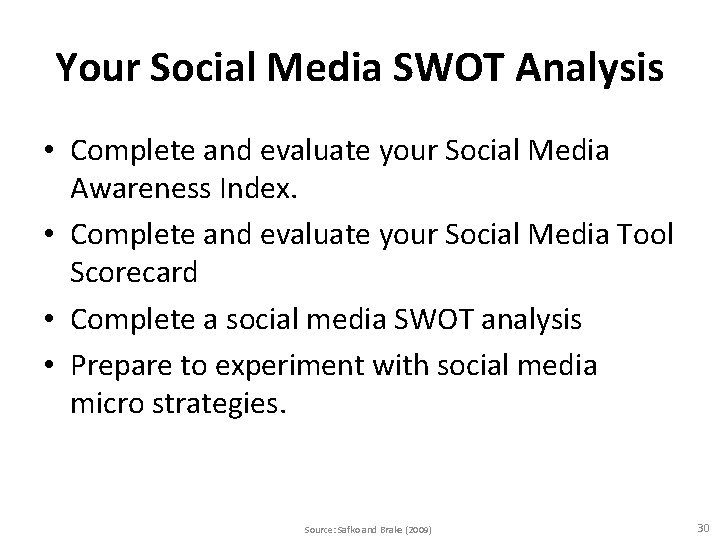 Your Social Media SWOT Analysis

• Complete and evaluate your Social Media Awareness Index.
• Complete and evaluate your Social Media Tool Scorecard
• Complete a social media SWOT analysis
• Prepare to experiment with social media micro strategies.

Source: Safko and Brake (2009)

30